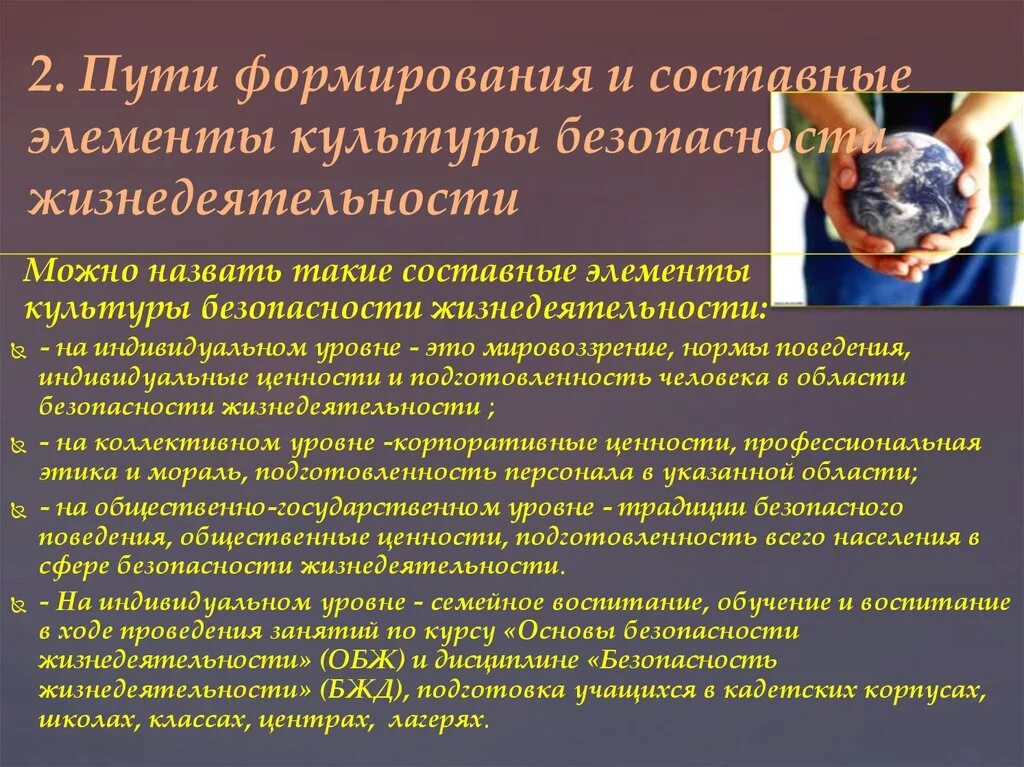 2. Пути формирования и составные элементы культуры безопасности жизнедеятельности

Можно назвать такие составные элементы культуры безопасности жизнедеятельности:

- на индивидуальном уровне - это мировоззрение, нормы поведения, индивидуальные ценности и подготовленность человека в области безопасности жизнедеятельности ;

- на коллективном уровне -корпоративные ценности, профессиональная этика и мораль, подготовленность персонала в указанной области;

- на общественно-государственном уровне - традиции безопасного поведения, общественные ценности, подготовленность всего населения в сфере безопасности жизнедеятельности.

- На индивидуальном уровне - семейное воспитание, обучение и воспитание в ходе проведения занятий по курсу «Основы безопасности жизнедеятельности» (ОБЖ) и дисциплине «Безопасность жизнедеятельности» (БЖД), подготовка учащихся в кадетских корпусах, школах, классах, центрах, лагерях.